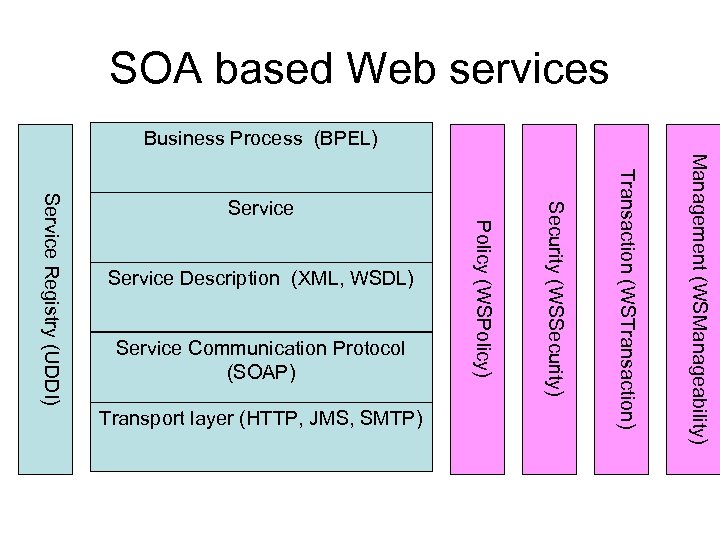 SOA based Web services

Service Registry (UDDI)

Business Process (BPEL)

Service

Service Description (XML, WSDL)

Service Communication Protocol (SOAP)

Transport layer (HTTP, JMS, SMTP)

Policy (WSPolicy)

Security (WSSecurity)

Transaction (WSTransaction)

Management (WSManageability)